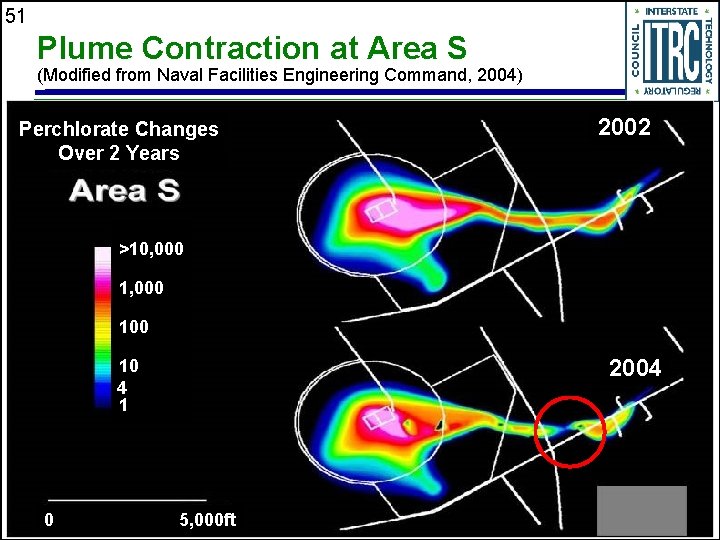 51

Plume Contraction at Area S

(Modified from Naval Facilities Engineering Command, 2004)

INTERSTATE TECHNOLOGY REGULATORY COUNCIL

ITRC

Perchlorate Changes Over 2 Years

Area S

>10,000

1,000

100

10

4

1

0

5,000ft

2002

2004